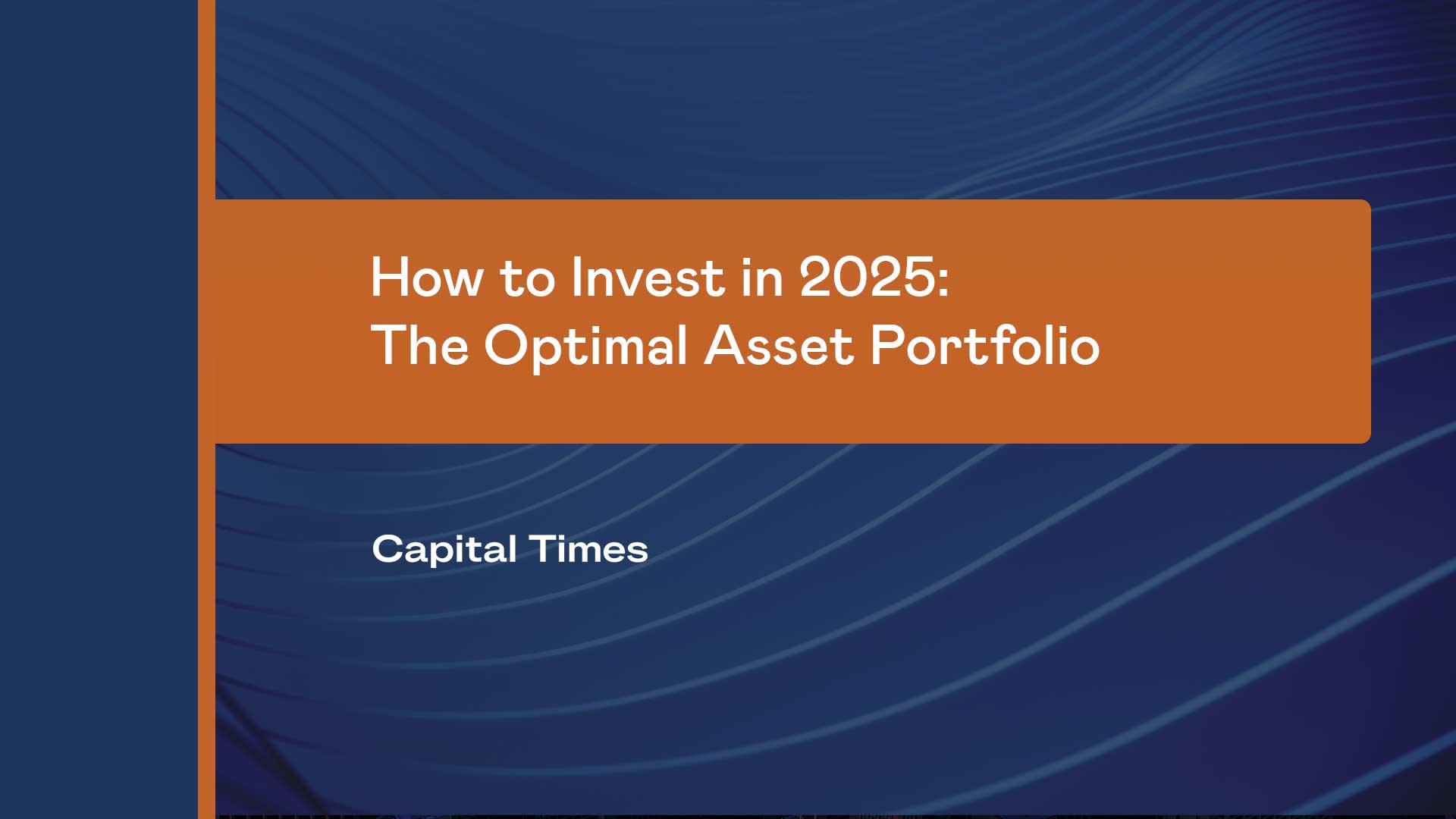 How to Invest in 2025:
The Optimal Asset Portfolio

Capital Times